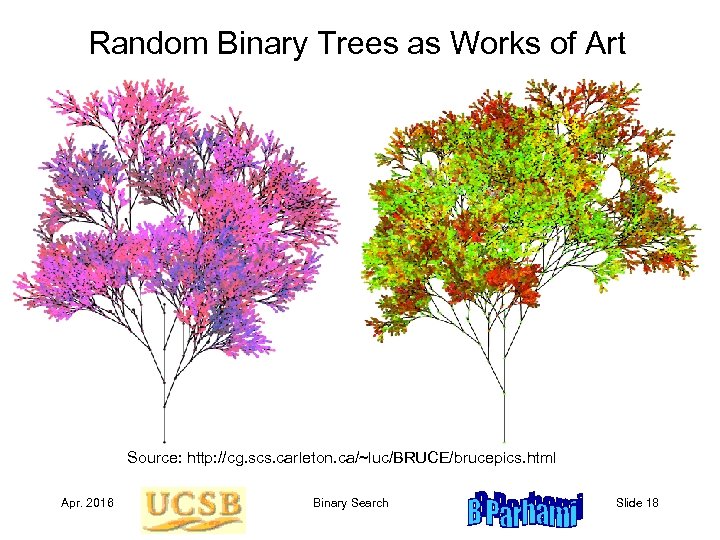 Random Binary Trees as Works of Art

Source: http://cg.scs.carleton.ca/~luc/BRUCE/brucepics.html

Apr. 2016

UCSB

Binary Search

B Parhami

Slide 18